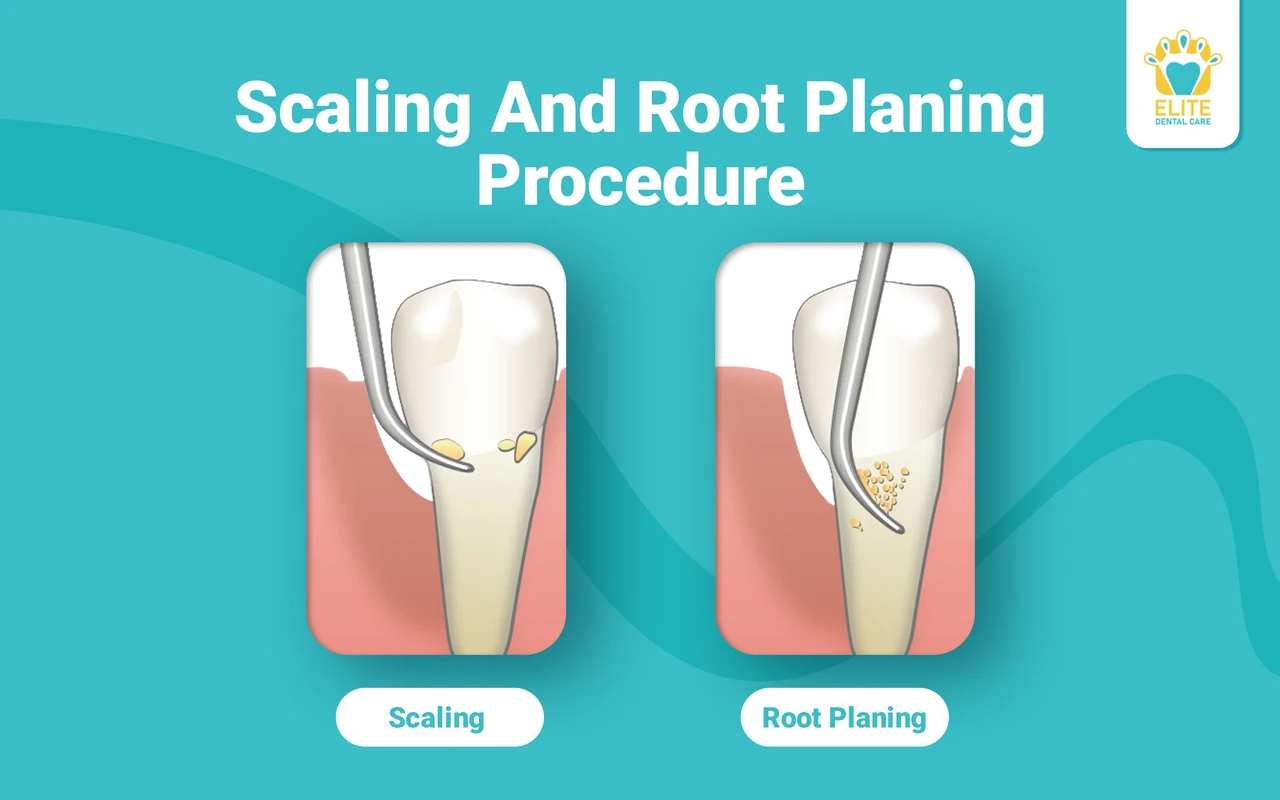 Scaling And Root Planing Procedure

ELITE DENTAL CARE

Scaling

Root Planing